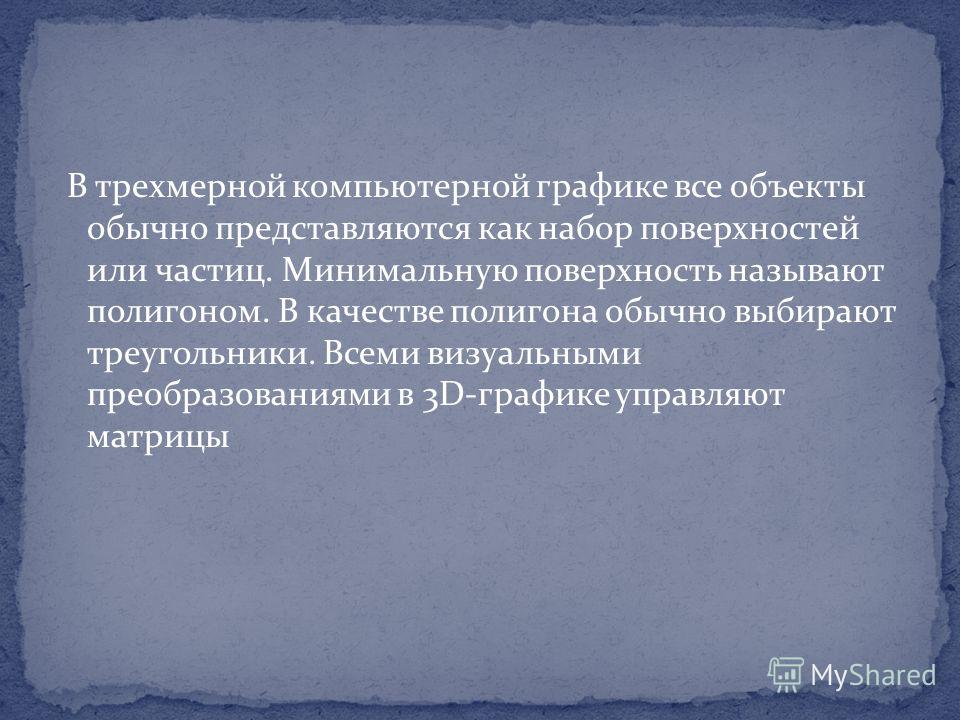 В трехмерной компьютерной графике все объекты обычно представляются как набор поверхностей или частиц. Минимальную поверхность называют полигоном. В качестве полигона обычно выбирают треугольники. Всеми визуальными преобразованиями в 3D-графике управляют матрицы

MyShared